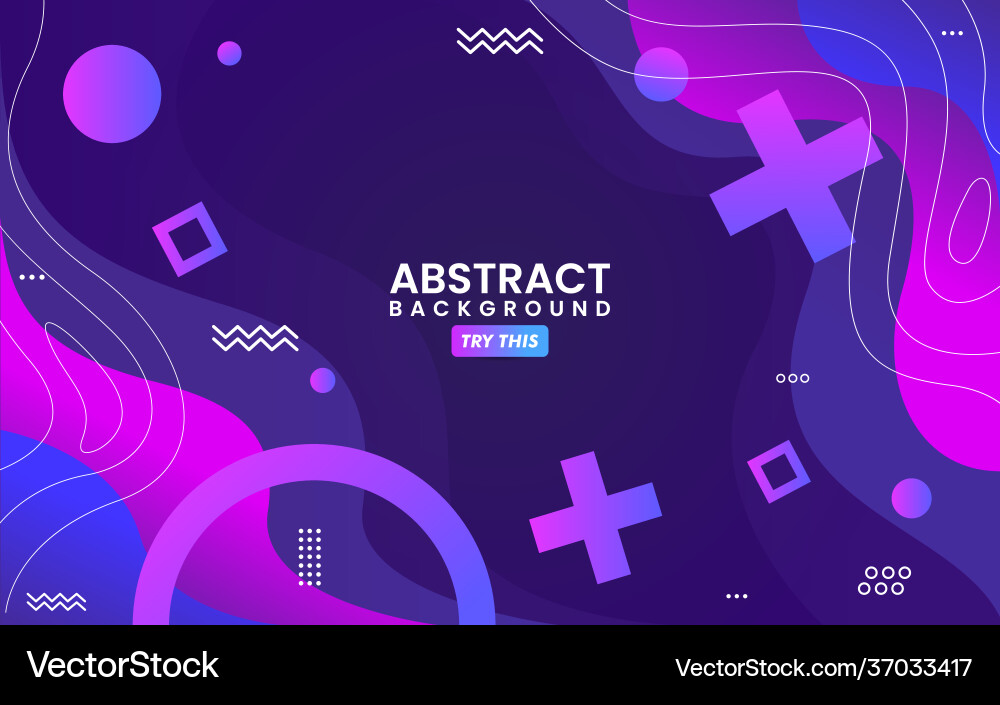 ABSTRACT
BACKGROUND
TRY THIS

VectorStock
VectorStock.com/37033417